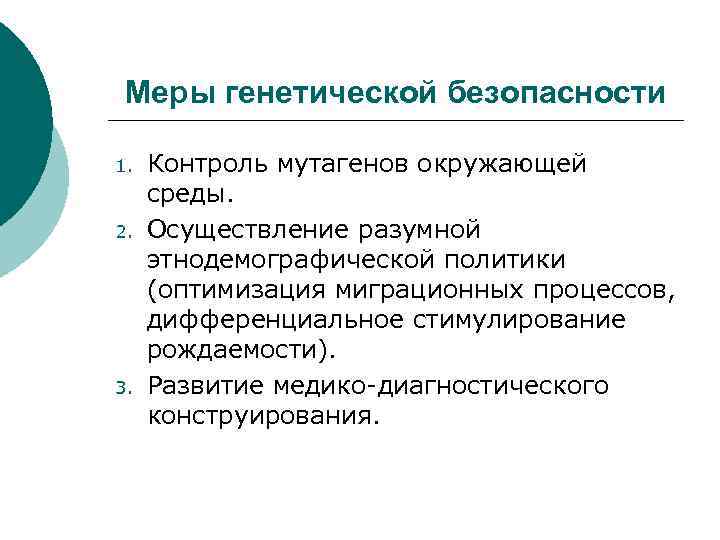 Меры генетической безопасности

1. Контроль мутагенов окружающей среды.
2. Осуществление разумной этнодемографической политики (оптимизация миграционных процессов, дифференциальное стимулирование рождаемости).
3. Развитие медико-диагностического конструирования.